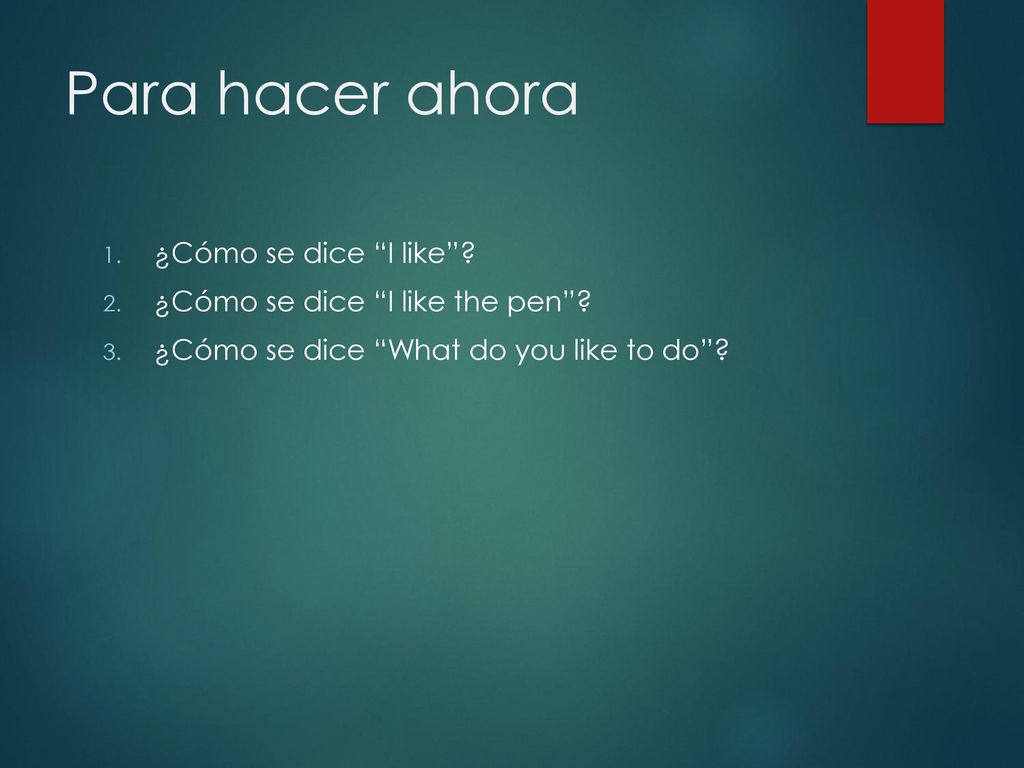 Para hacer ahora

1. ¿Cómo se dice “I like”?
2. ¿Cómo se dice “I like the pen”?
3. ¿Cómo se dice “What do you like to do”?